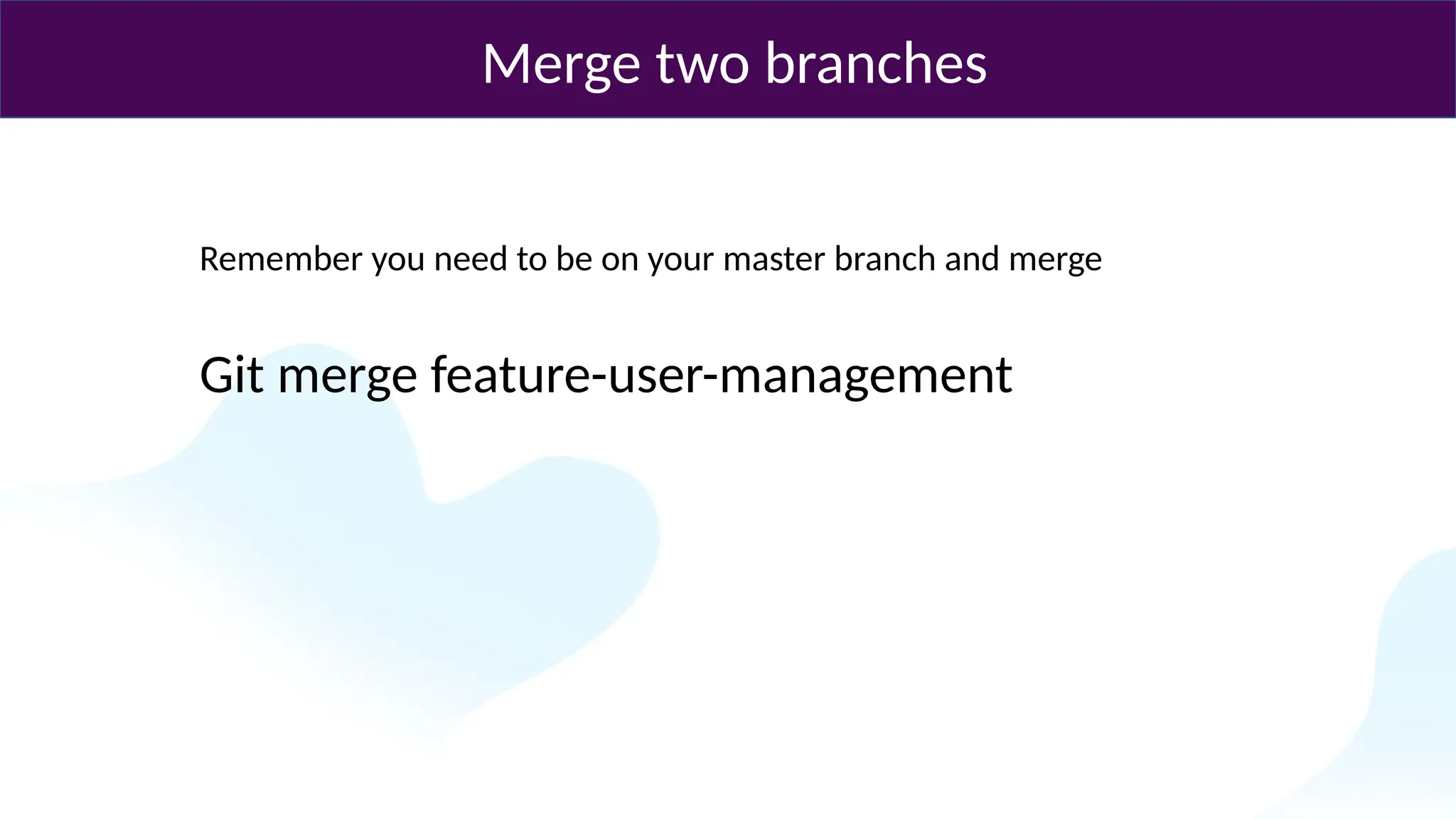 Merge two branches

Remember you need to be on your master branch and merge

Git merge feature-user-management